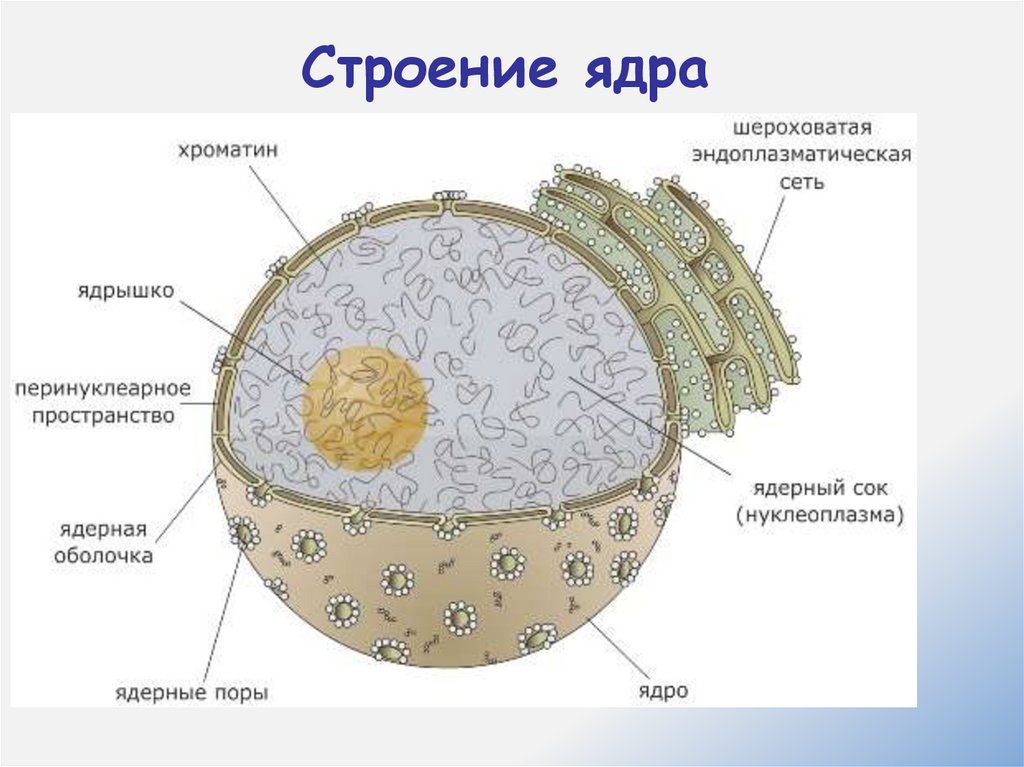 Строение ядра

хроматин

шероховатая эндоплазматическая сеть

ядрышко

перинуклеарное пространство

ядерный сок (нуклеоплазма)

ядерная оболочка

ядерные поры

ядро